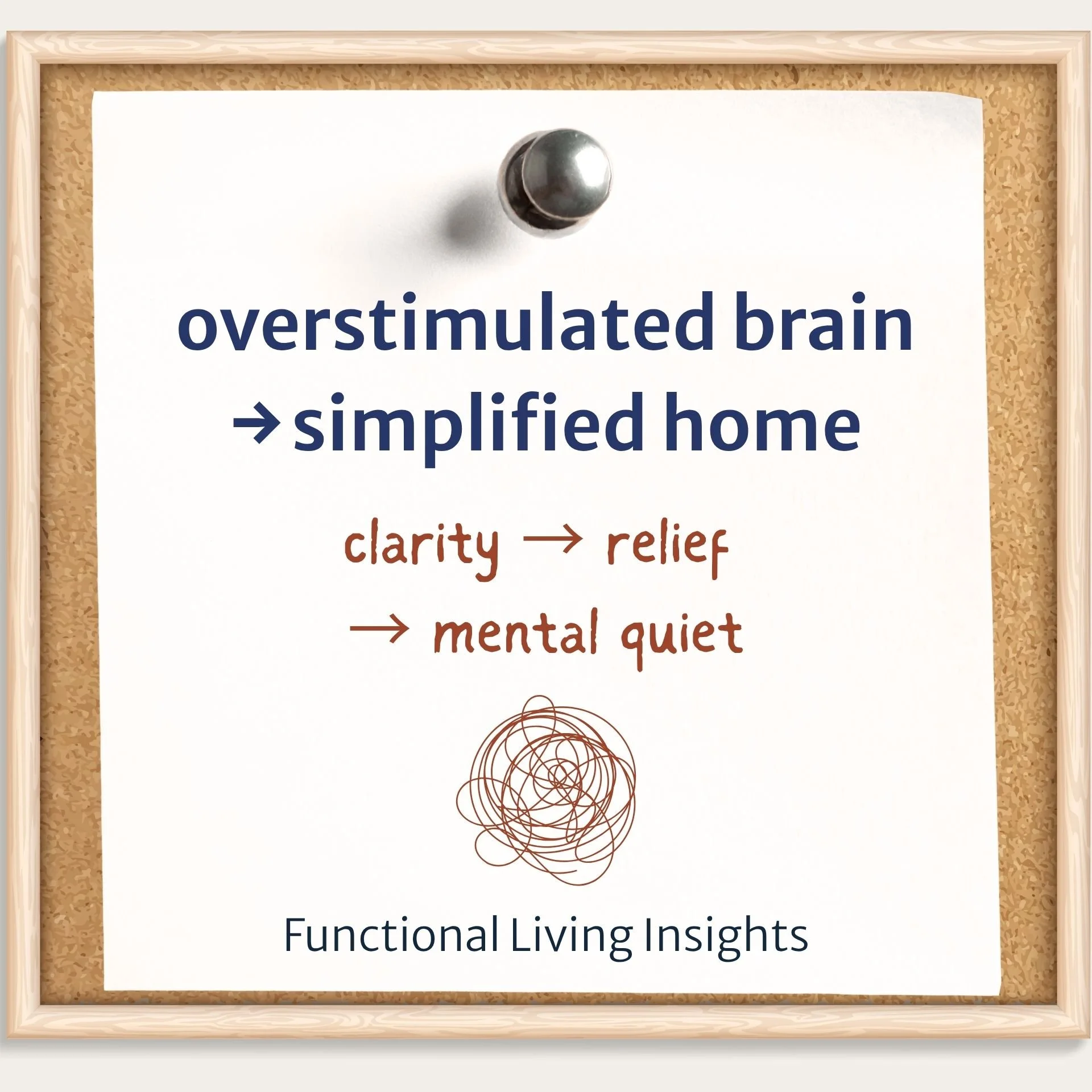 overstimulated brain
→ simplified home

clarity → relief
→ mental quiet

Functional Living Insights